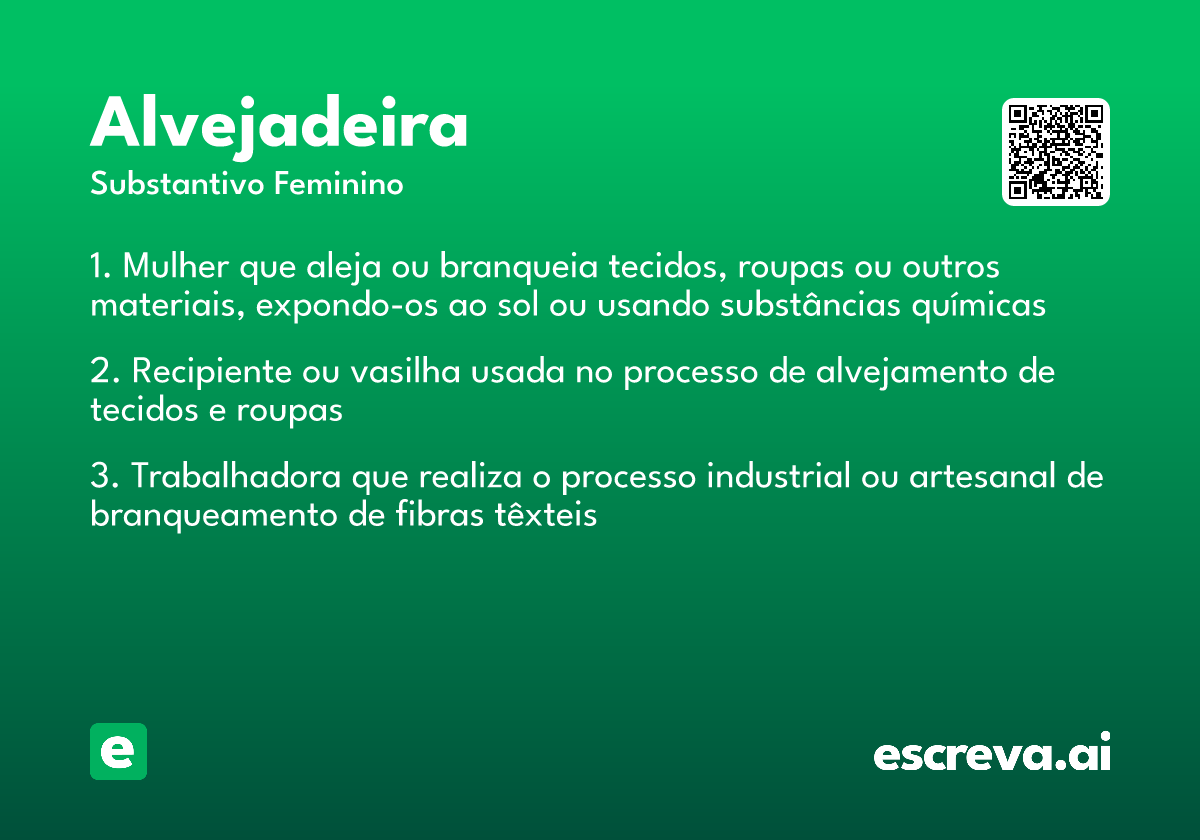 Alvejadeira
Substantivo Feminino

1. Mulher que aleja ou branqueia tecidos, roupas ou outros materiais, expondo-os ao sol ou usando substâncias químicas

2. Recipiente ou vasilha usada no processo de alvejamento de tecidos e roupas

3. Trabalhadora que realiza o processo industrial ou artesanal de branqueamento de fibras têxteis

e

escreva.ai